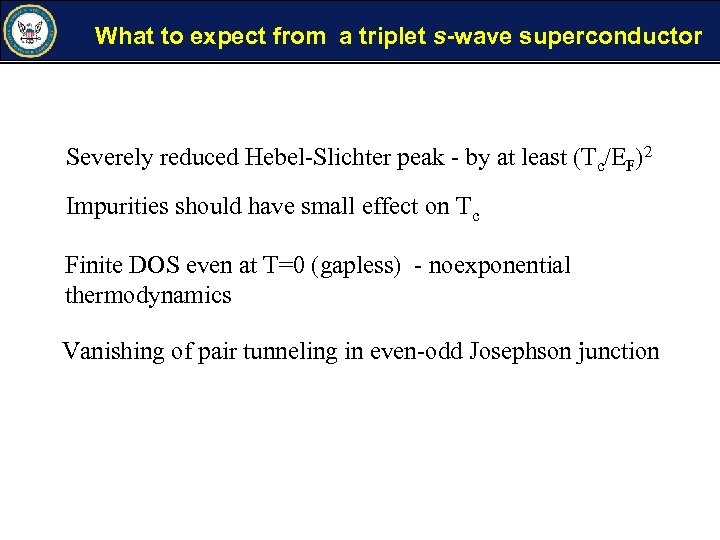 What to expect from a triplet s-wave superconductor

Severely reduced Hebel-Slichter peak - by at least $(T_c/E_F)^2$

Impurities should have small effect on $T_c$

Finite DOS even at T=0 (gapless) - noexponential thermodynamics

Vanishing of pair tunneling in even-odd Josephson junction